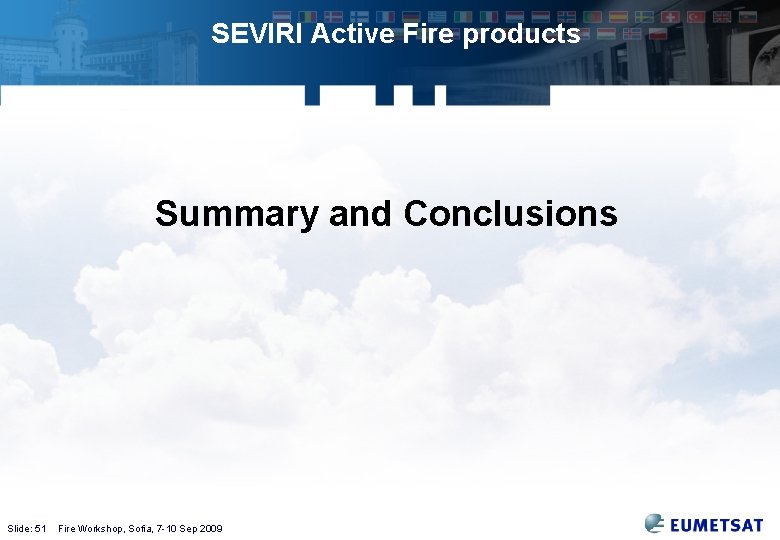 SEVIRI Active Fire products

Summary and Conclusions

Slide: 51 Fire Workshop, Sofia, 7-10 Sep 2009

EUMETSAT